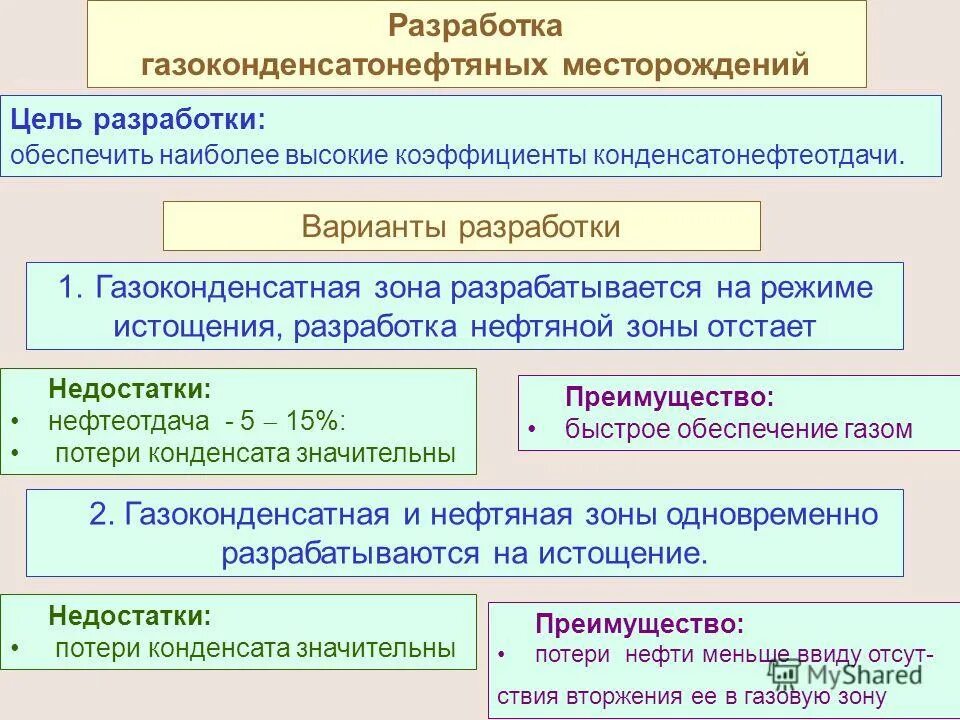 Разработка газоконденсатонефтяных месторождений

Цель разработки:
обеспечить наиболее высокие коэффициенты конденсатонефтеотдачи.

Варианты разработки

1. Газоконденсатная зона разрабатывается на режиме истощения, разработка нефтяной зоны отстает

Недостатки:
• нефтеотдача - 5 – 15%:
• потери конденсата значительны

Преимущество:
• быстрое обеспечение газом

2. Газоконденсатная и нефтяная зоны одновременно разрабатываются на истощение.

Недостатки:
• потери конденсата значительны

Преимущество:
• потери нефти меньше ввиду отсутствия вторжения ее в газовую зону

MyShared